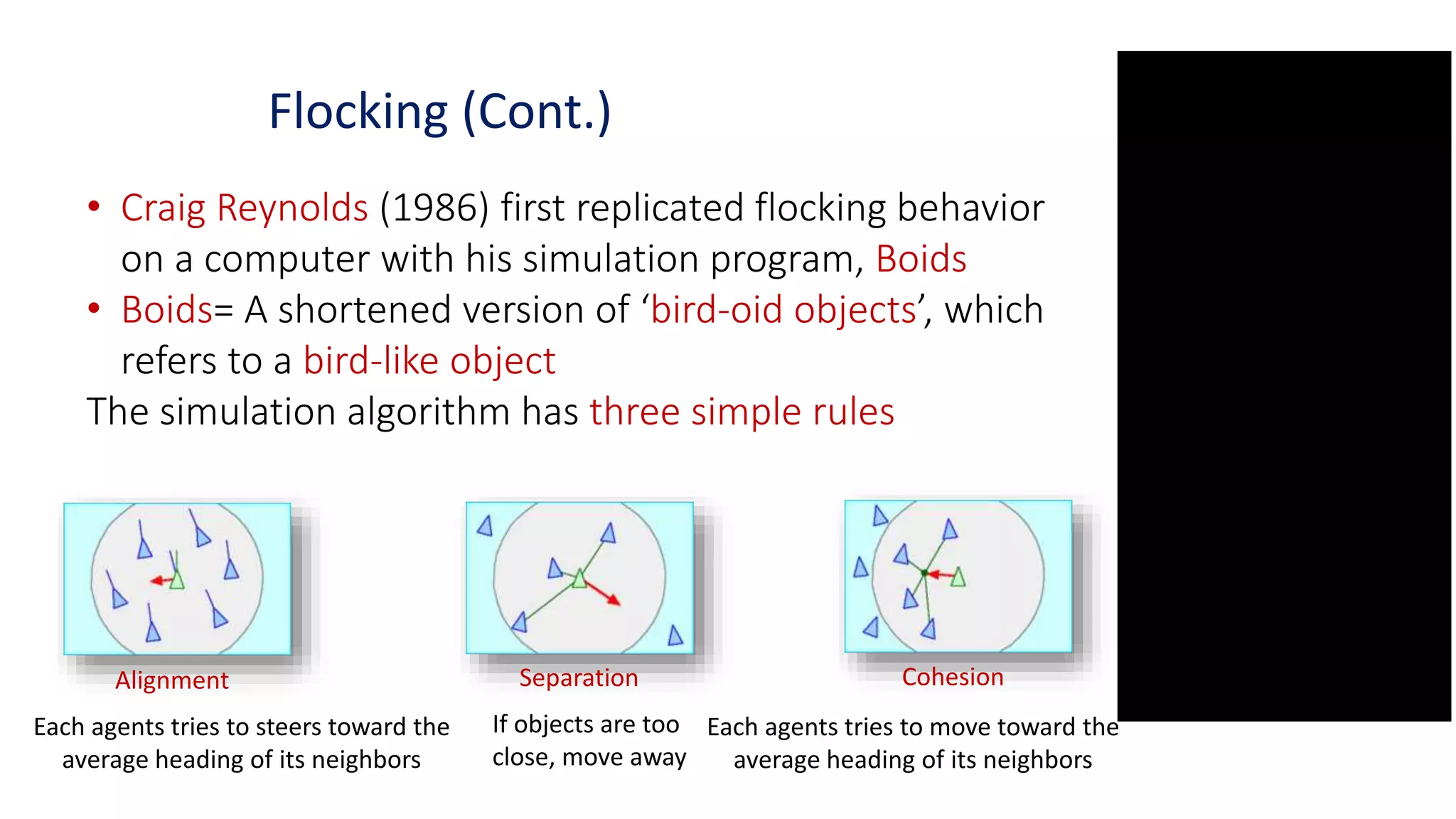 Flocking (Cont.)

• Craig Reynolds (1986) first replicated flocking behavior on a computer with his simulation program, Boids

• Boids= A shortened version of ‘bird-oid objects’, which refers to a bird-like object

The simulation algorithm has three simple rules

Alignment

Each agents tries to steers toward the average heading of its neighbors

Separation

If objects are too close, move away

Cohesion

Each agents tries to move toward the average heading of its neighbors